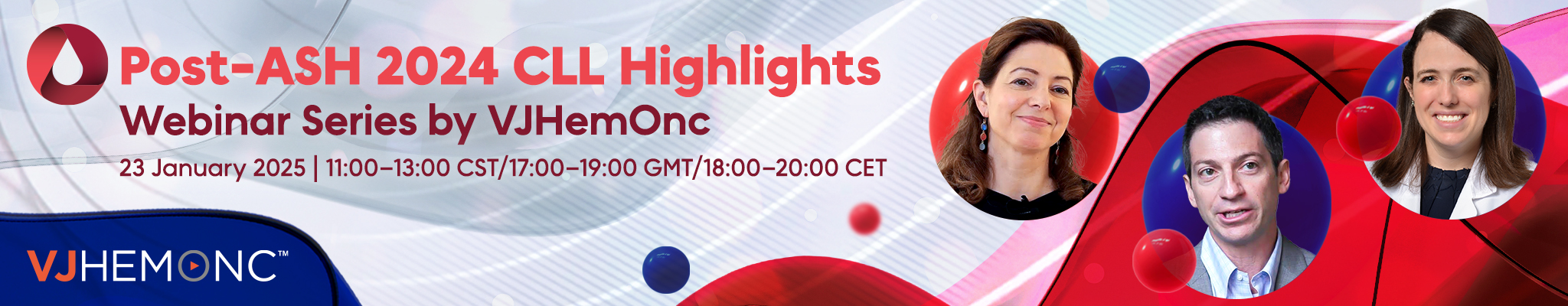 Post-ASH 2024 CLL Highlights
Webinar Series by VJHemOnc
23 January 2025 | 11:00–13:00 CST/17:00–19:00 GMT/18:00–20:00 CET

VJHEMONC™